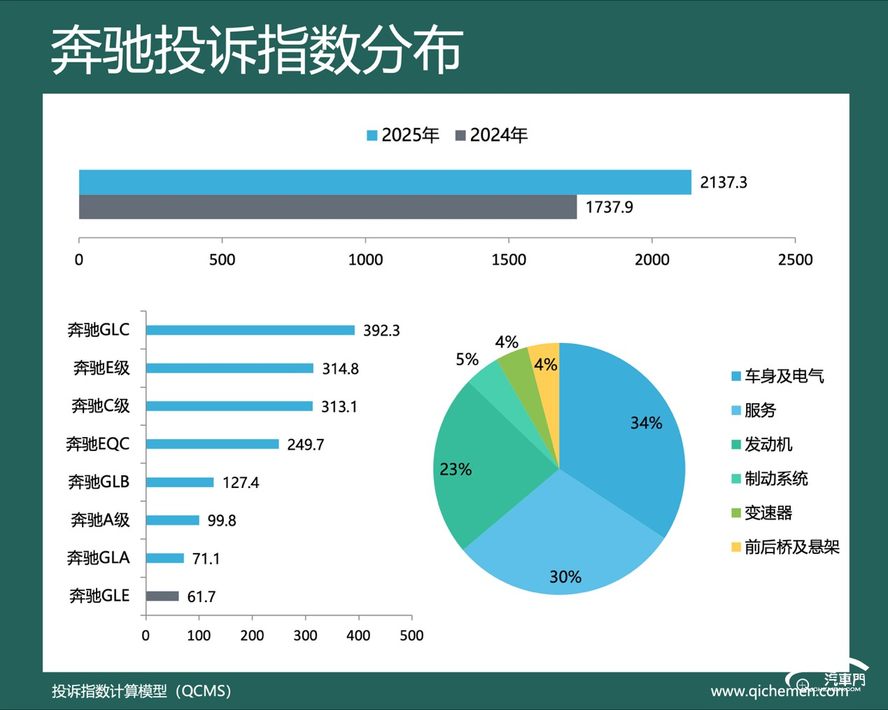 奔驰投诉指数分布

2025年 2024年

2137.3
1737.9

0 500 1000 1500 2000 2500

奔驰GLC 392.3
奔驰E级 314.8
奔驰C级 313.1
奔驰EQC 249.7
奔驰GLB 127.4
奔驰A级 99.8
奔驰GLA 71.1
奔驰GLE 61.7

0 100 200 300 400 500

34%
30%
23%
5%
4%
4%

车身及电气
服务
发动机
制动系统
变速器
前后桥及悬架

投诉指数计算模型（QCMS）

汽車門
www.qichemen.com